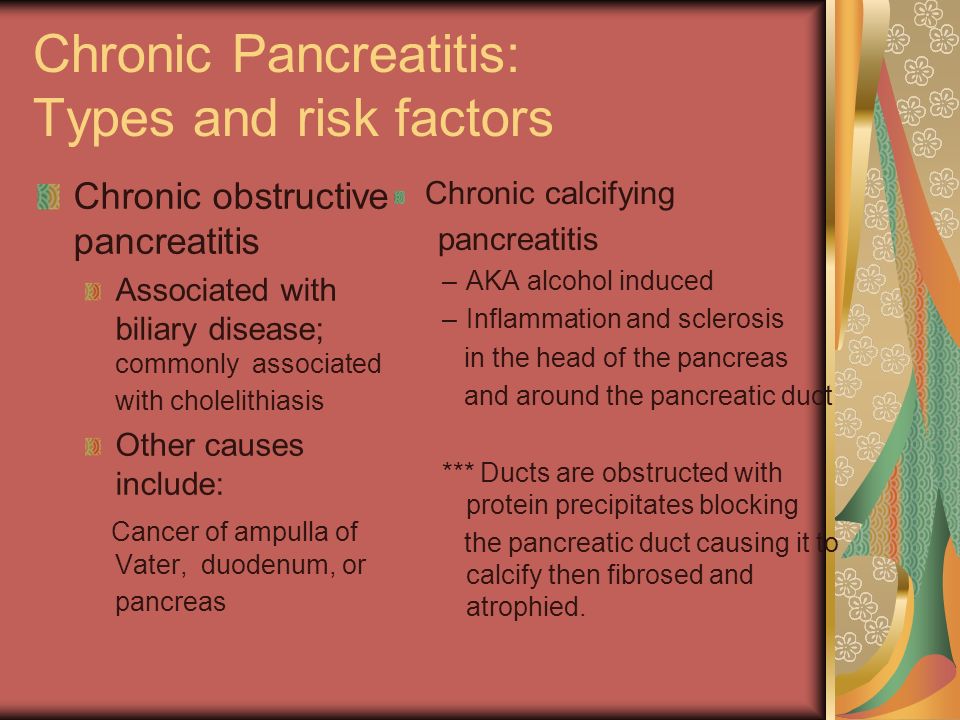 Chronic Pancreatitis: Types and risk factors

Chronic obstructive pancreatitis

Associated with biliary disease; commonly associated with cholelithiasis

Other causes include:

Cancer of ampulla of Vater, duodenum, or pancreas

Chronic calcifying pancreatitis

– AKA alcohol induced

– Inflammation and sclerosis in the head of the pancreas and around the pancreatic duct

*** Ducts are obstructed with protein precipitates blocking the pancreatic duct causing it to calcify then fibrosed and atrophied.